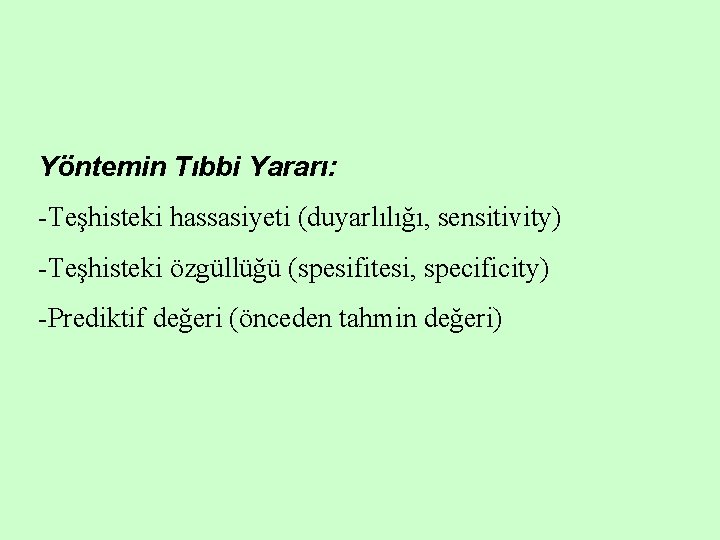 Yöntemin Tıbbi Yararı:

-Teşhisteki hassasiyeti (duyarlılığı, sensitivity)

-Teşhisteki özgüllüğü (spesifitesi, specificity)

-Prediktif değeri (önceden tahmin değeri)